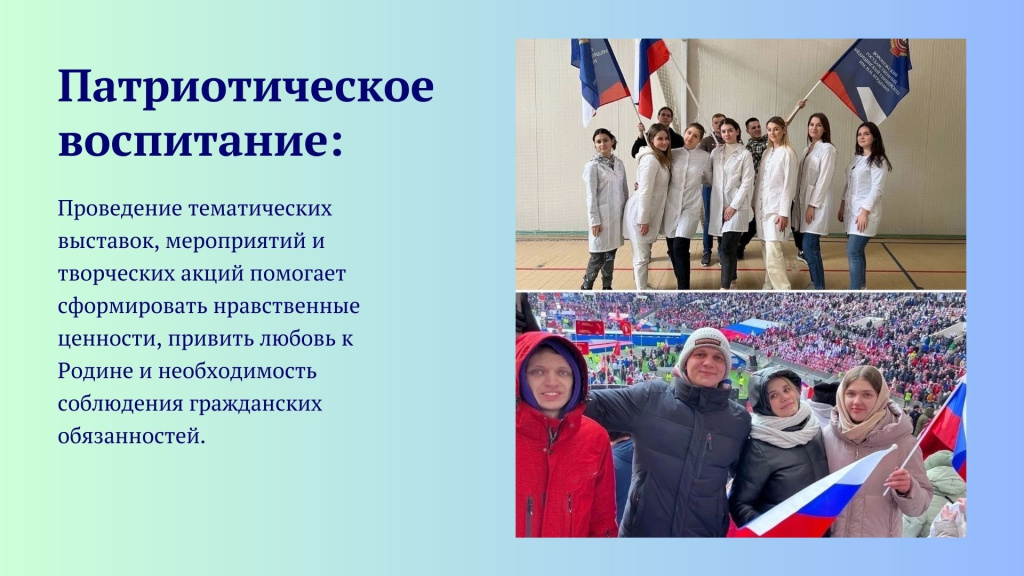 Патриотическое воспитание:

Проведение тематических выставок, мероприятий и творческих акций помогает сформировать нравственные ценности, привить любовь к Родине и необходимость соблюдения гражданских обязанностей.